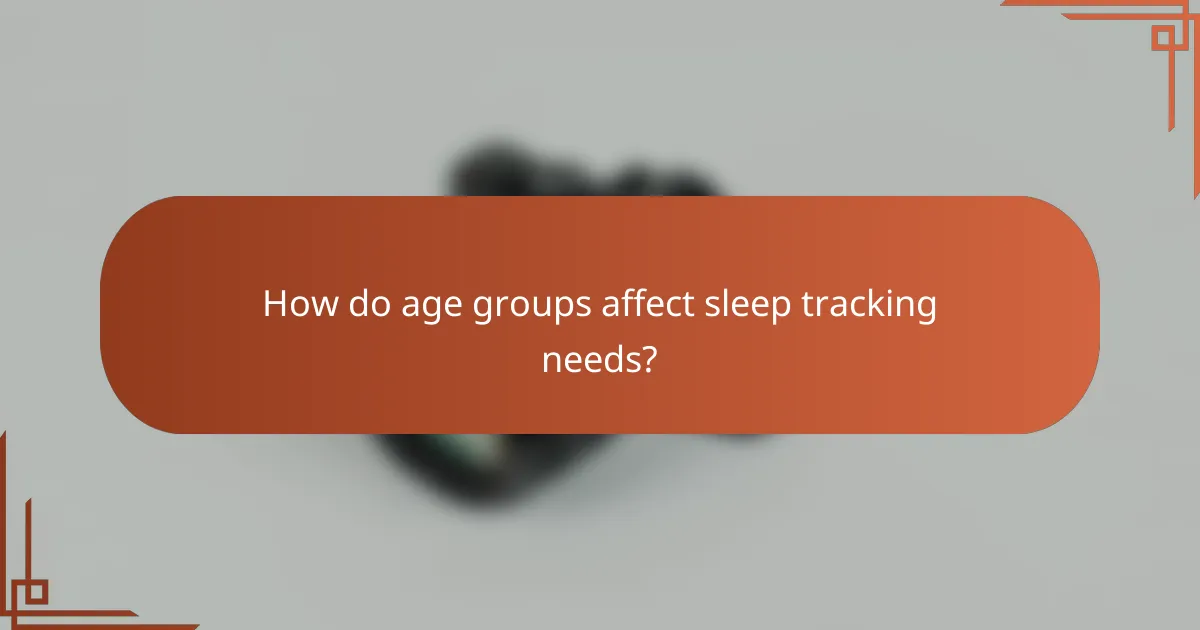 How do age groups affect sleep tracking needs?